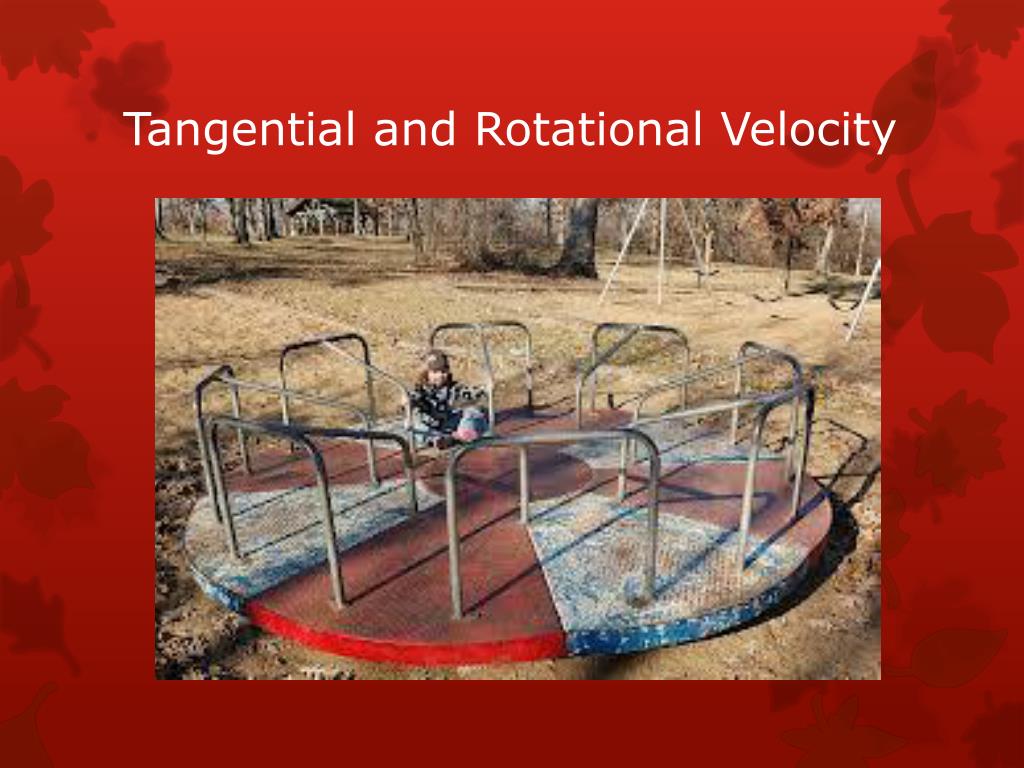 Tangential and Rotational Velocity